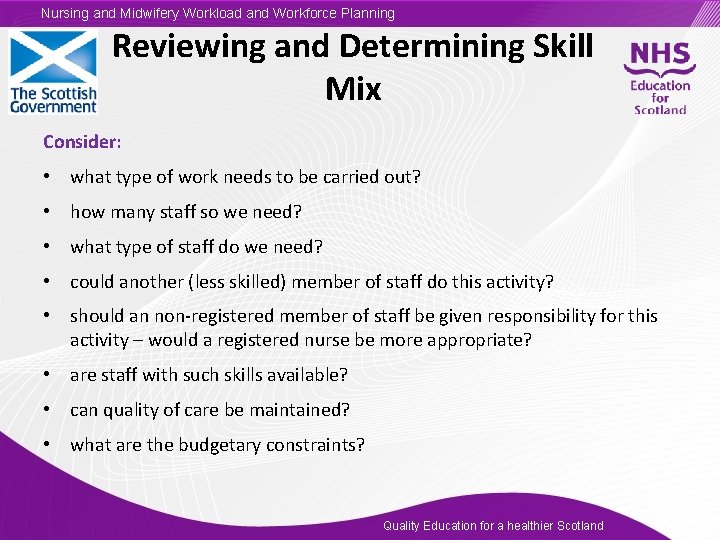 Nursing and Midwifery Workload and Workforce Planning

The Scottish Government

Reviewing and Determining Skill Mix

NHS Education for Scotland

Consider:

• what type of work needs to be carried out?
• how many staff so we need?
• what type of staff do we need?
• could another (less skilled) member of staff do this activity?
• should an non-registered member of staff be given responsibility for this activity – would a registered nurse be more appropriate?
• are staff with such skills available?
• can quality of care be maintained?
• what are the budgetary constraints?

Quality Education for a healthier Scotland